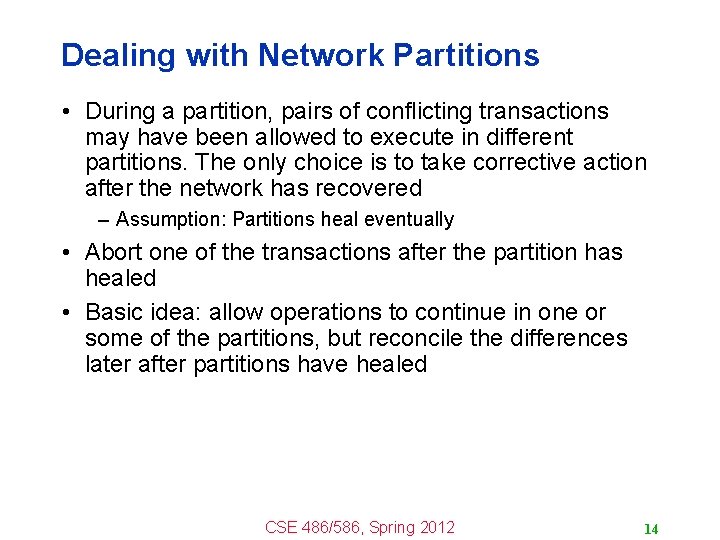 Dealing with Network Partitions

• During a partition, pairs of conflicting transactions may have been allowed to execute in different partitions. The only choice is to take corrective action after the network has recovered

– Assumption: Partitions heal eventually

• Abort one of the transactions after the partition has healed

• Basic idea: allow operations to continue in one or some of the partitions, but reconcile the differences later after partitions have healed

CSE 486/586, Spring 2012

14